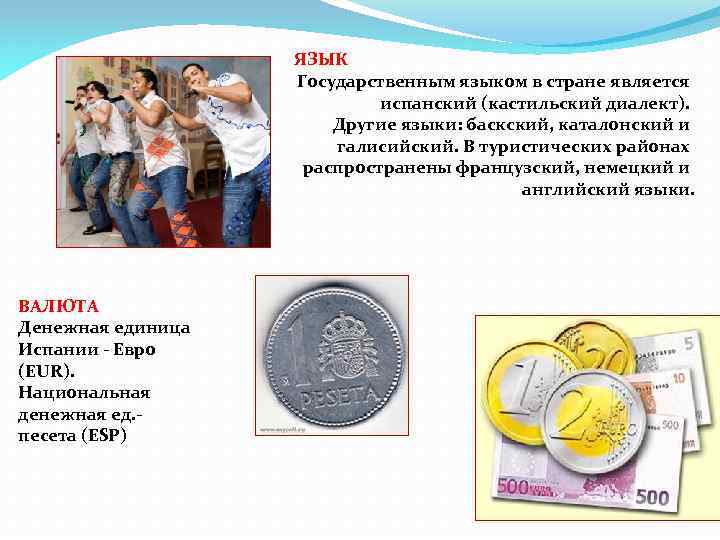 ЯЗЫК
Государственным языком в стране является испанский (кастильский диалект). Другие языки: баскский, каталонский и галисийский. В туристических районах распространены французский, немецкий и английский языки.

ВАЛЮТА
Денежная единица Испании - Евро (EUR). Национальная денежная ед.- песета (ESP)

1 PESETA

1 20 2 5 10 500 500 500